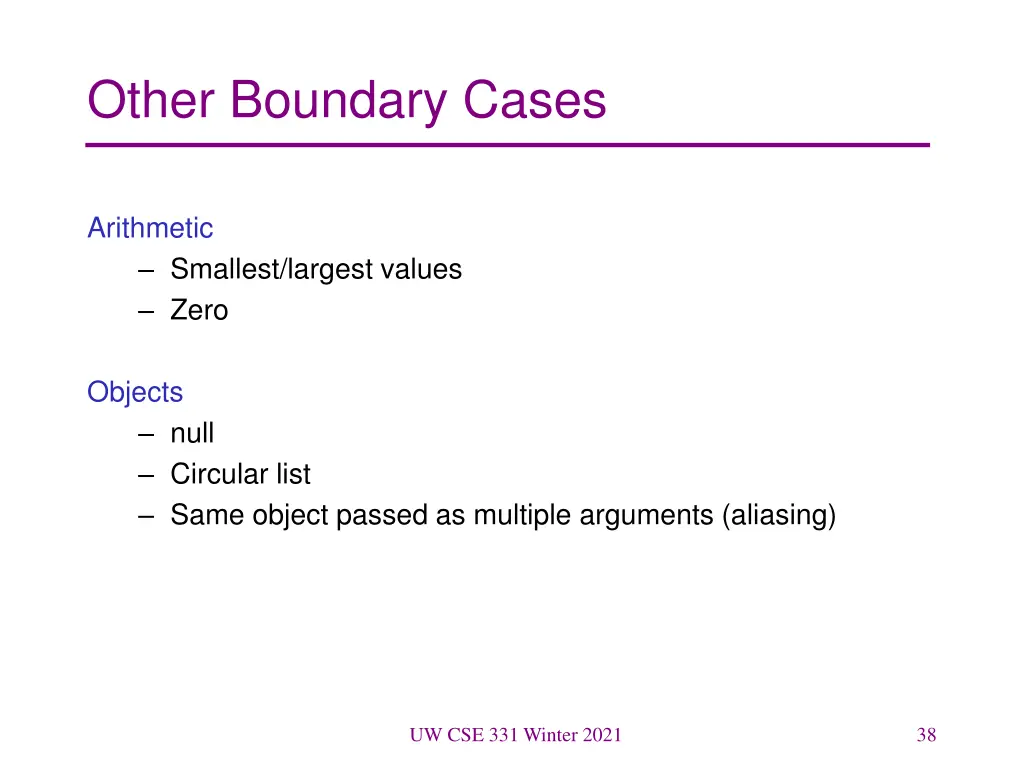 Other Boundary Cases

Arithmetic
– Smallest/largest values
– Zero

Objects
– null
– Circular list
– Same object passed as multiple arguments (aliasing)

UW CSE 331 Winter 2021

38